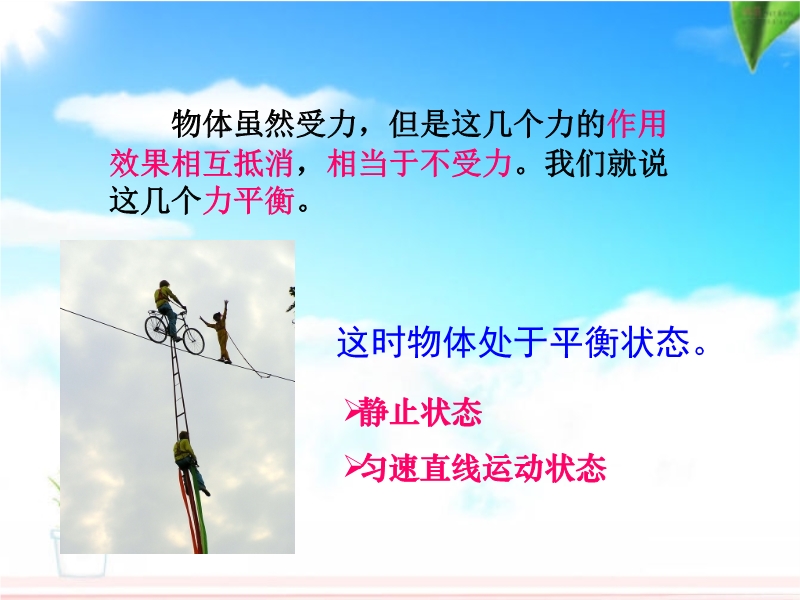 物体虽然受力，但是这几个力的作用效果相互抵消，相当于不受力。我们就说这几个力平衡。

这时物体处于平衡状态。

➢静止状态

➢匀速直线运动状态